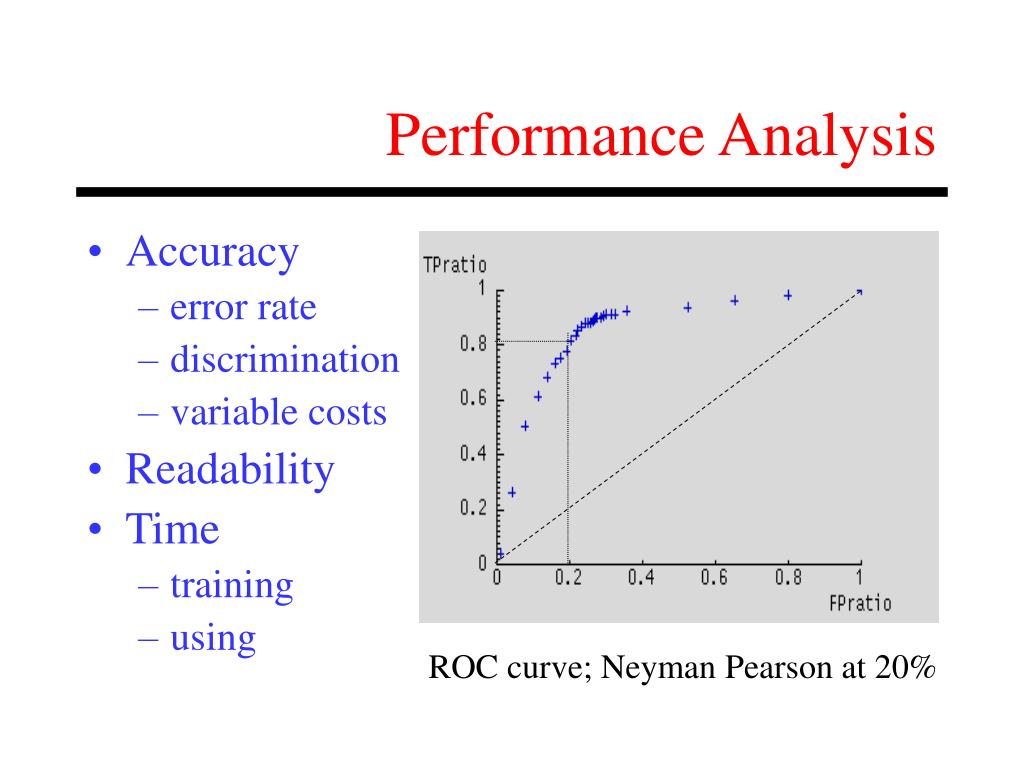 Performance Analysis

• Accuracy
– error rate
– discrimination
– variable costs
• Readability
• Time
– training
– using

TPratio
1
0.8
0.6
0.4
0.2
0
0
0.2
0.4
0.6
0.8
1
FPratio

ROC curve; Neyman Pearson at 20%